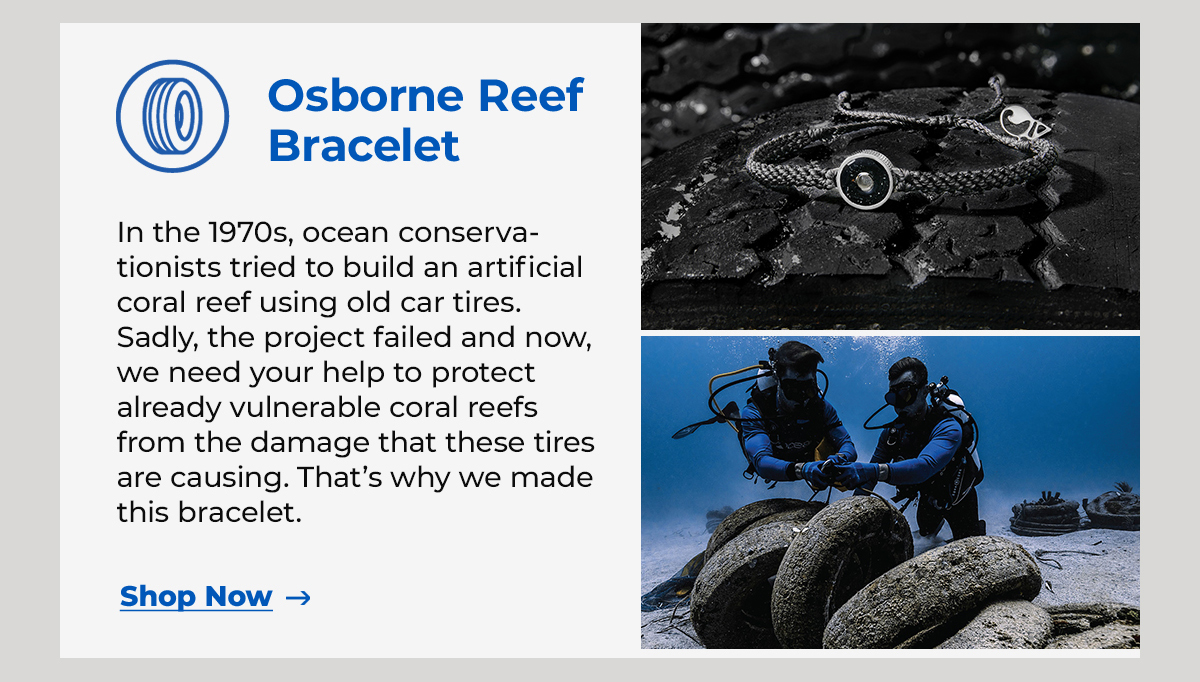 Osborne Reef Bracelet

In the 1970s, ocean conservationists tried to build an artificial coral reef using old car tires. Sadly, the project failed and now, we need your help to protect already vulnerable coral reefs from the damage that these tires are causing. That's why we made this bracelet.

Shop Now →